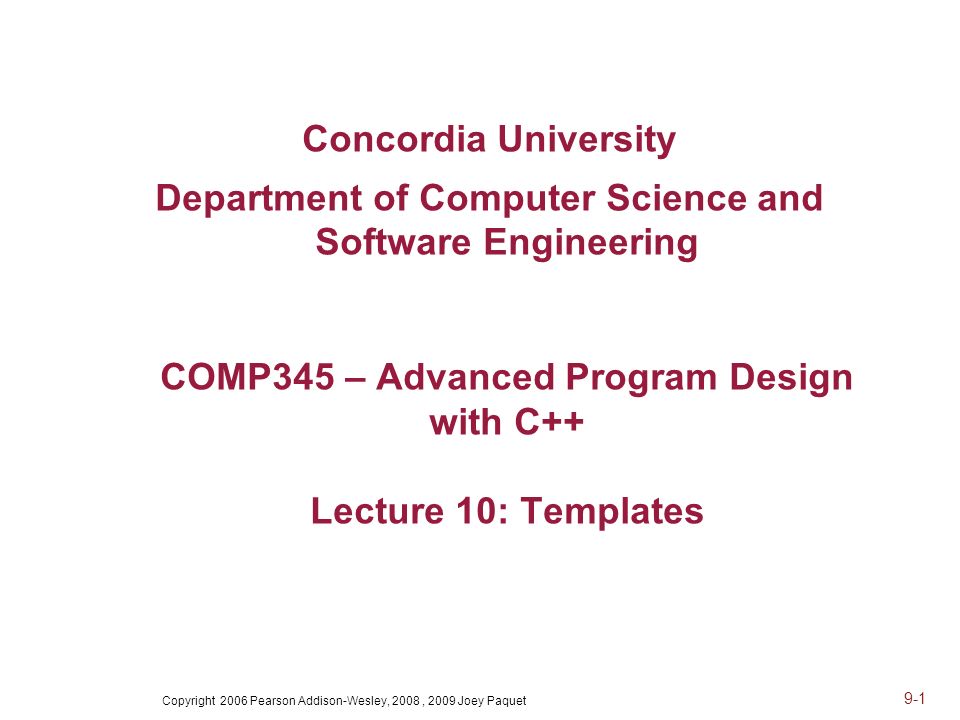 Concordia University

Department of Computer Science and Software Engineering

COMP345 – Advanced Program Design with C++

Lecture 10: Templates

Copyright 2006 Pearson Addison-Wesley, 2008 , 2009 Joey Paquet

9-1